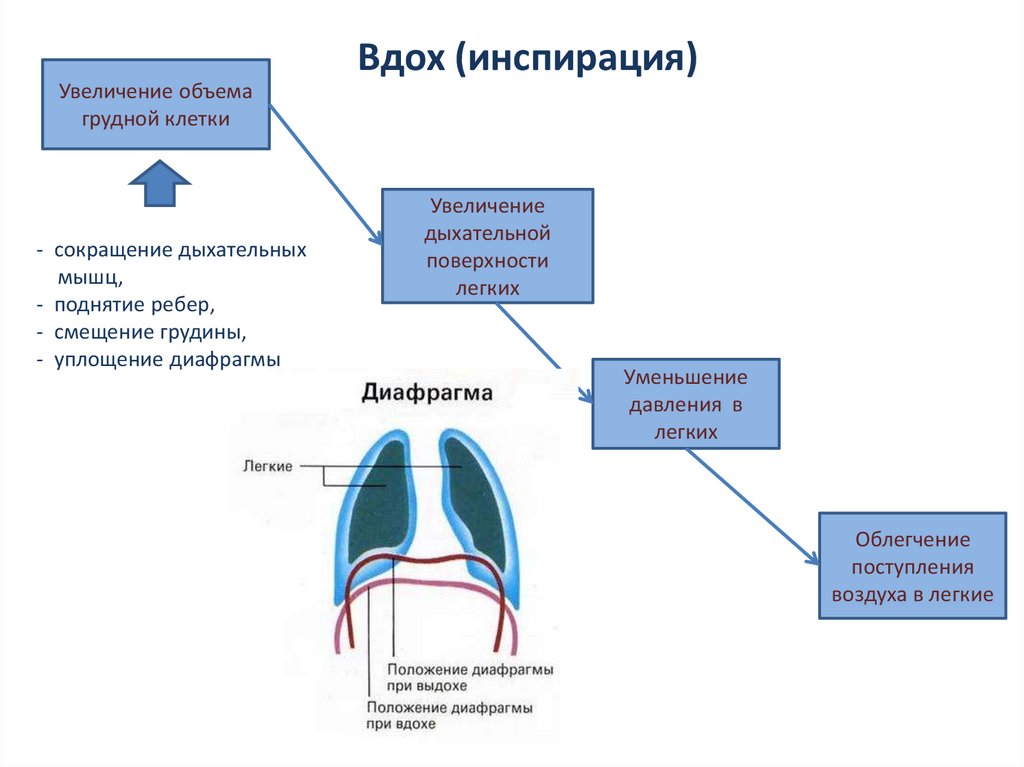 Вдох (инспирация)

Увеличение объема грудной клетки

- сокращение дыхательных мышц,
- поднятие ребер,
- смещение грудины,
- уплощение диафрагмы

Увеличение дыхательной поверхности легких

Уменьшение давления в легких

Облегчение поступления воздуха в легкие

Диафрагма

Легкие

Положение диафрагмы при выдохе

Положение диафрагмы при вдохе